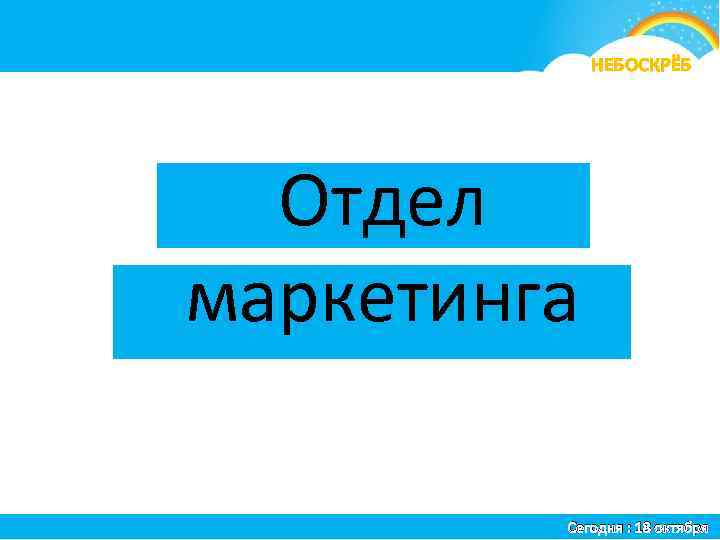 НЕБОСКРЁБ

Отдел маркетинга

Сегодня : 18 октября